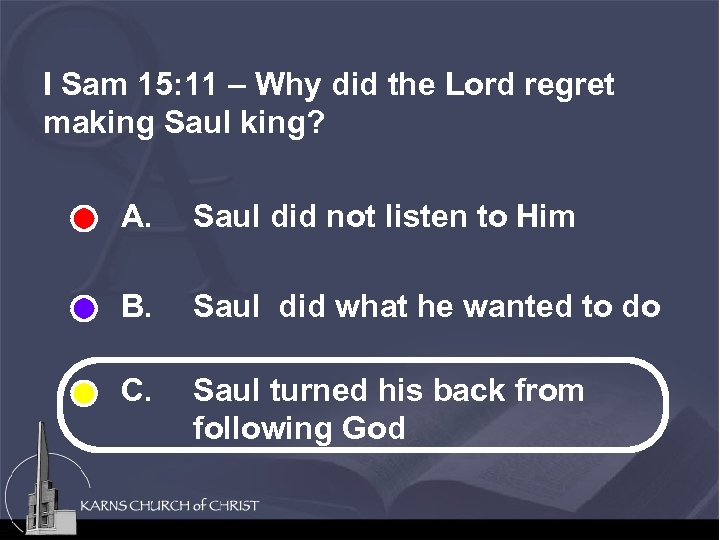 I Sam 15:11 – Why did the Lord regret making Saul king?

A. Saul did not listen to Him

B. Saul did what he wanted to do

C. Saul turned his back from following God

KARNS CHURCH of CHRIST